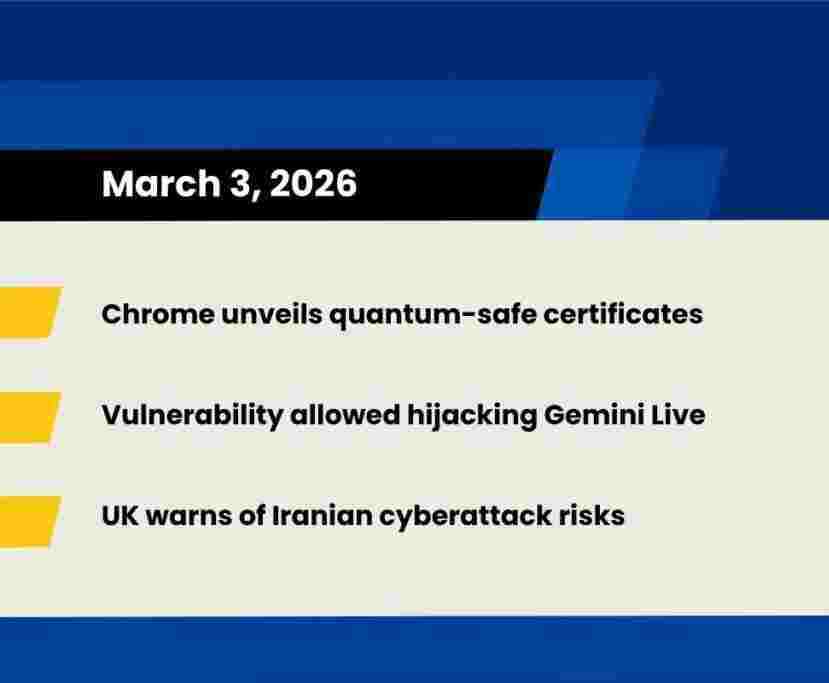 March 3, 2026

Chrome unveils quantum-safe certificates

Vulnerability allowed hijacking Gemini Live

UK warns of Iranian cyberattack risks